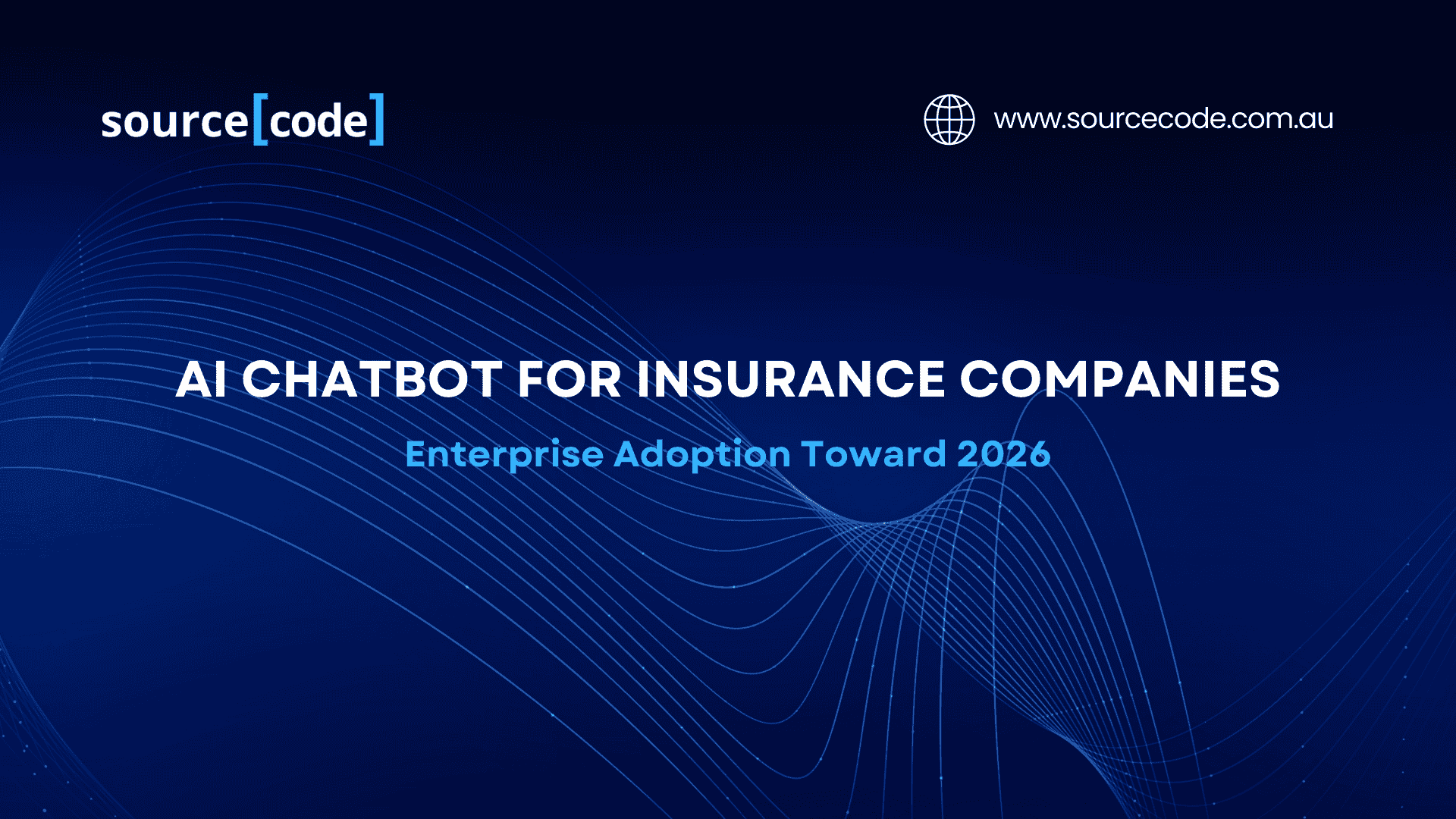 source[code]

www.sourcecode.com.au

AI CHATBOT FOR INSURANCE COMPANIES

Enterprise Adoption Toward 2026